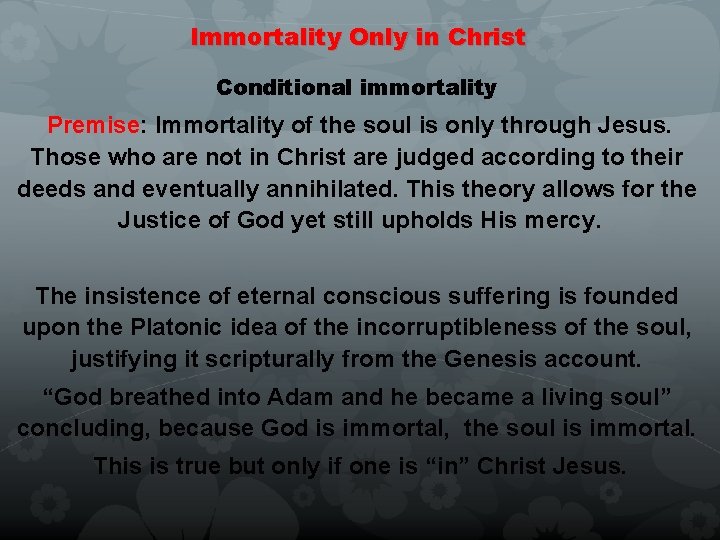 Immortality Only in Christ

Conditional immortality

Premise: Immortality of the soul is only through Jesus. Those who are not in Christ are judged according to their deeds and eventually annihilated. This theory allows for the Justice of God yet still upholds His mercy.

The insistence of eternal conscious suffering is founded upon the Platonic idea of the incorruptibleness of the soul, justifying it scripturally from the Genesis account.

“God breathed into Adam and he became a living soul” concluding, because God is immortal, the soul is immortal.

This is true but only if one is “in” Christ Jesus.